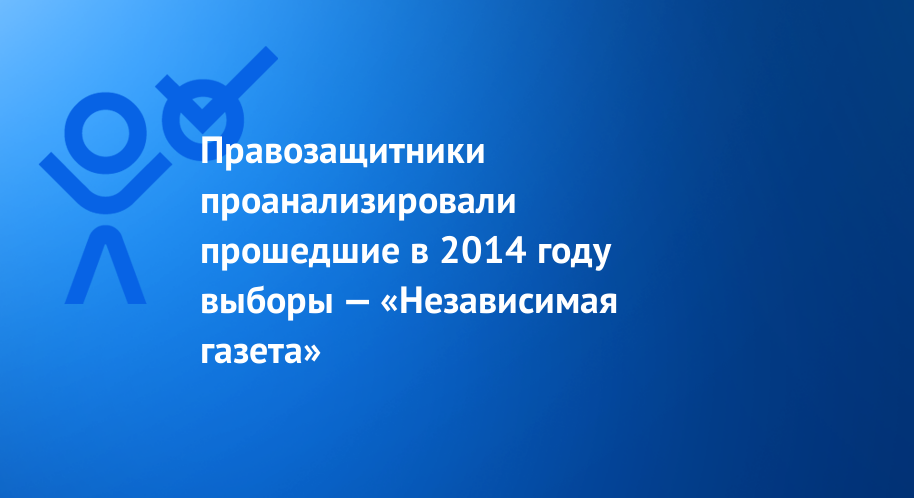 Правозащитники проанализировали прошедшие в 2014 году выборы — «Независимая газета»